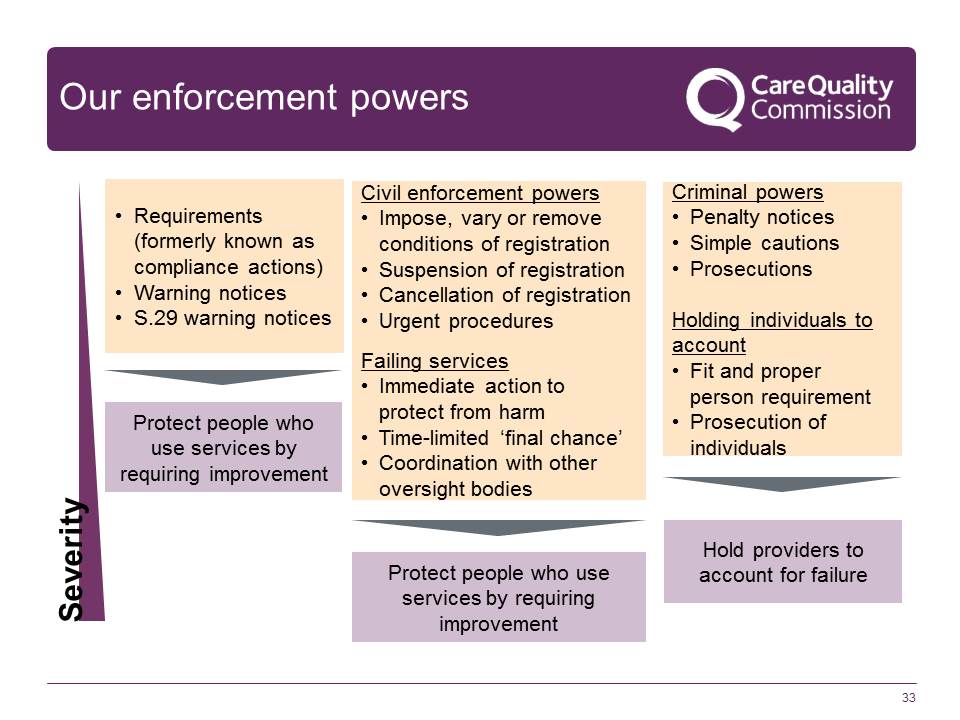 Our enforcement powers

CareQuality Commission

Severity

• Requirements (formerly known as compliance actions)
• Warning notices
• S.29 warning notices

Protect people who use services by requiring improvement

Civil enforcement powers
• Impose, vary or remove conditions of registration
• Suspension of registration
• Cancellation of registration
• Urgent procedures

Failing services
• Immediate action to protect from harm
• Time-limited 'final chance'
• Coordination with other oversight bodies

Protect people who use services by requiring improvement

Criminal powers
• Penalty notices
• Simple cautions
• Prosecutions

Holding individuals to account
• Fit and proper person requirement
• Prosecution of individuals

Hold providers to account for failure

33